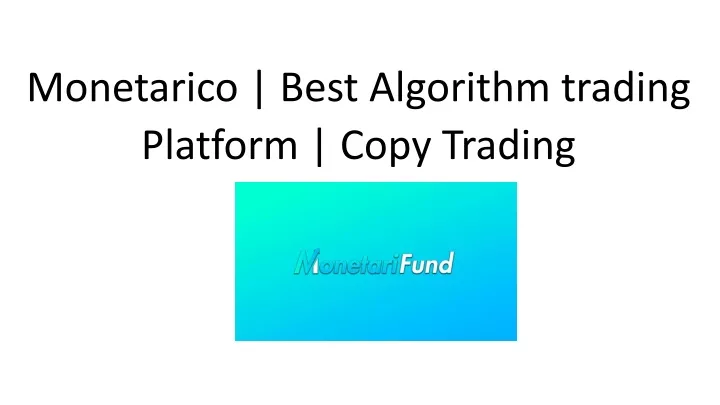 Monetarico | Best Algorithm trading Platform | Copy Trading

MonetariFund